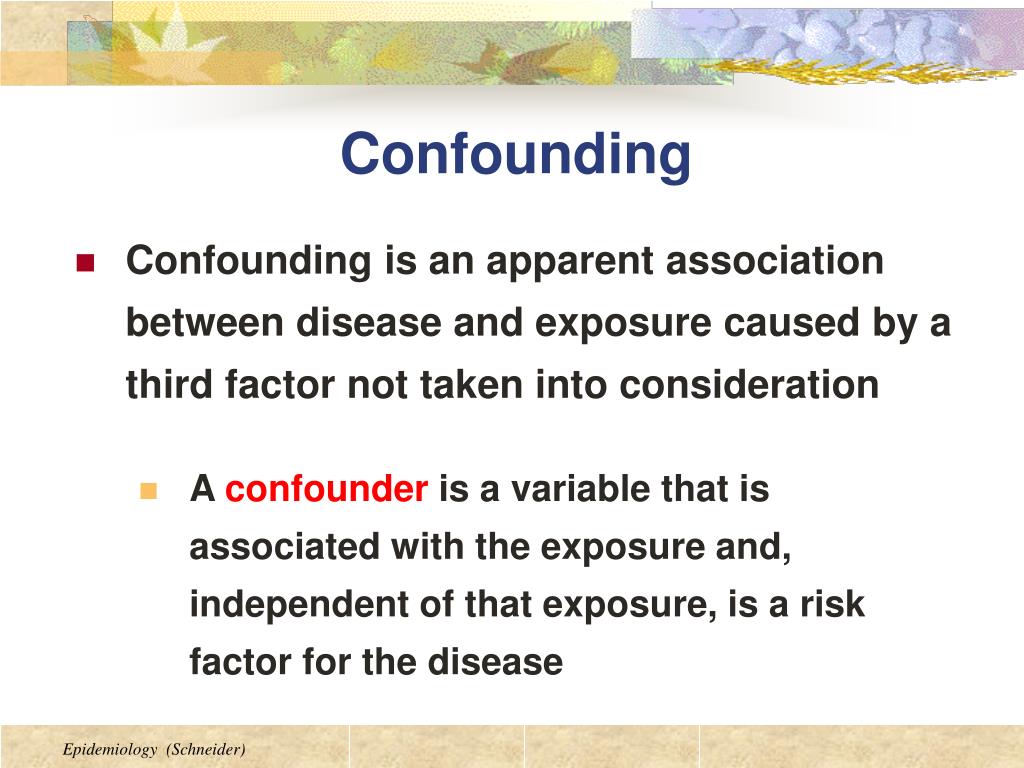 Confounding

Confounding is an apparent association between disease and exposure caused by a third factor not taken into consideration

A confounder is a variable that is associated with the exposure and, independent of that exposure, is a risk factor for the disease

Epidemiology (Schneider)